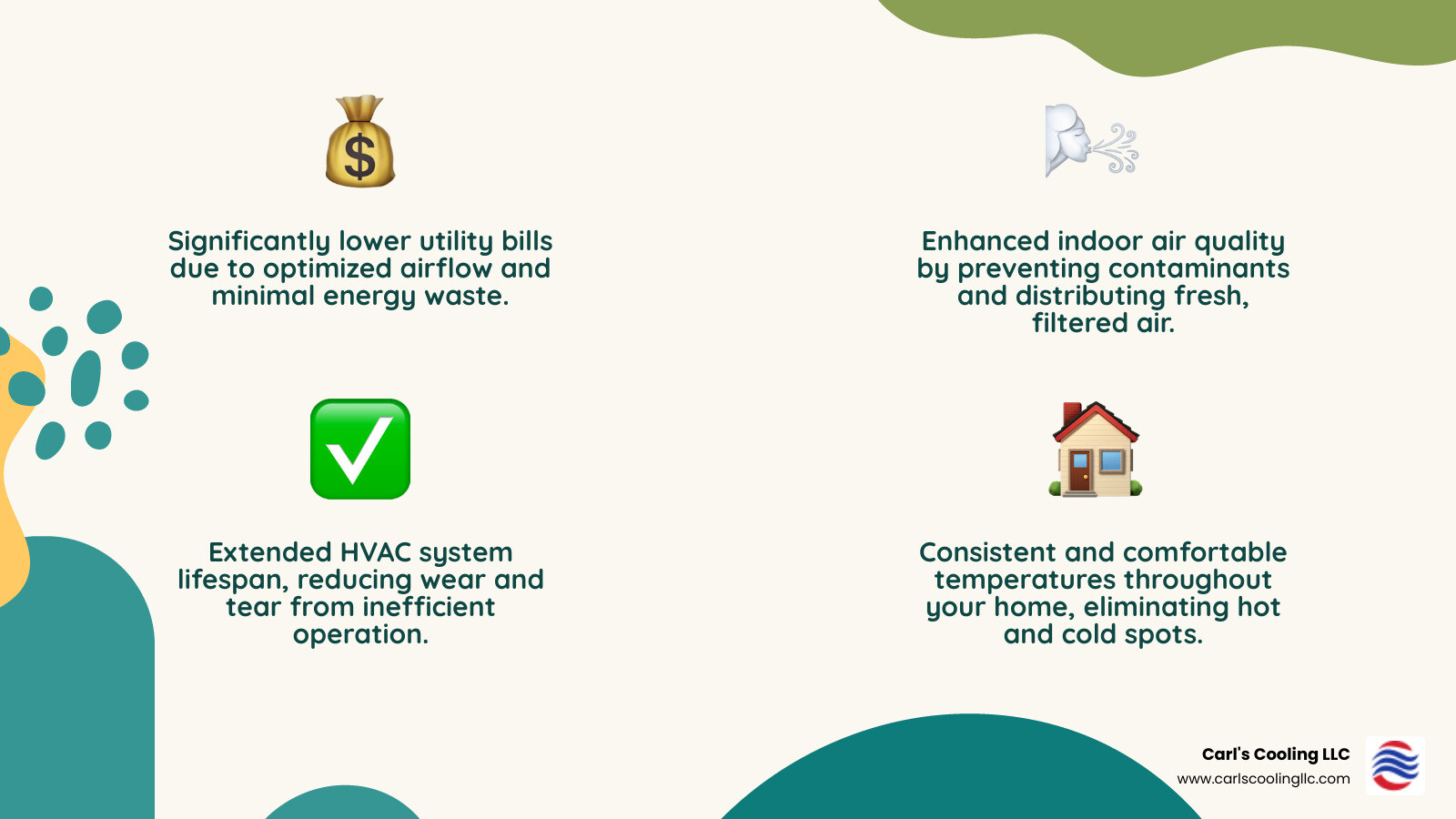 Significantly lower utility bills due to optimized airflow and minimal energy waste.

Enhanced indoor air quality by preventing contaminants and distributing fresh, filtered air.

Extended HVAC system lifespan, reducing wear and tear from inefficient operation.

Consistent and comfortable temperatures throughout your home, eliminating hot and cold spots.

Carl's Cooling LLC
www.carlscoolingllc.com